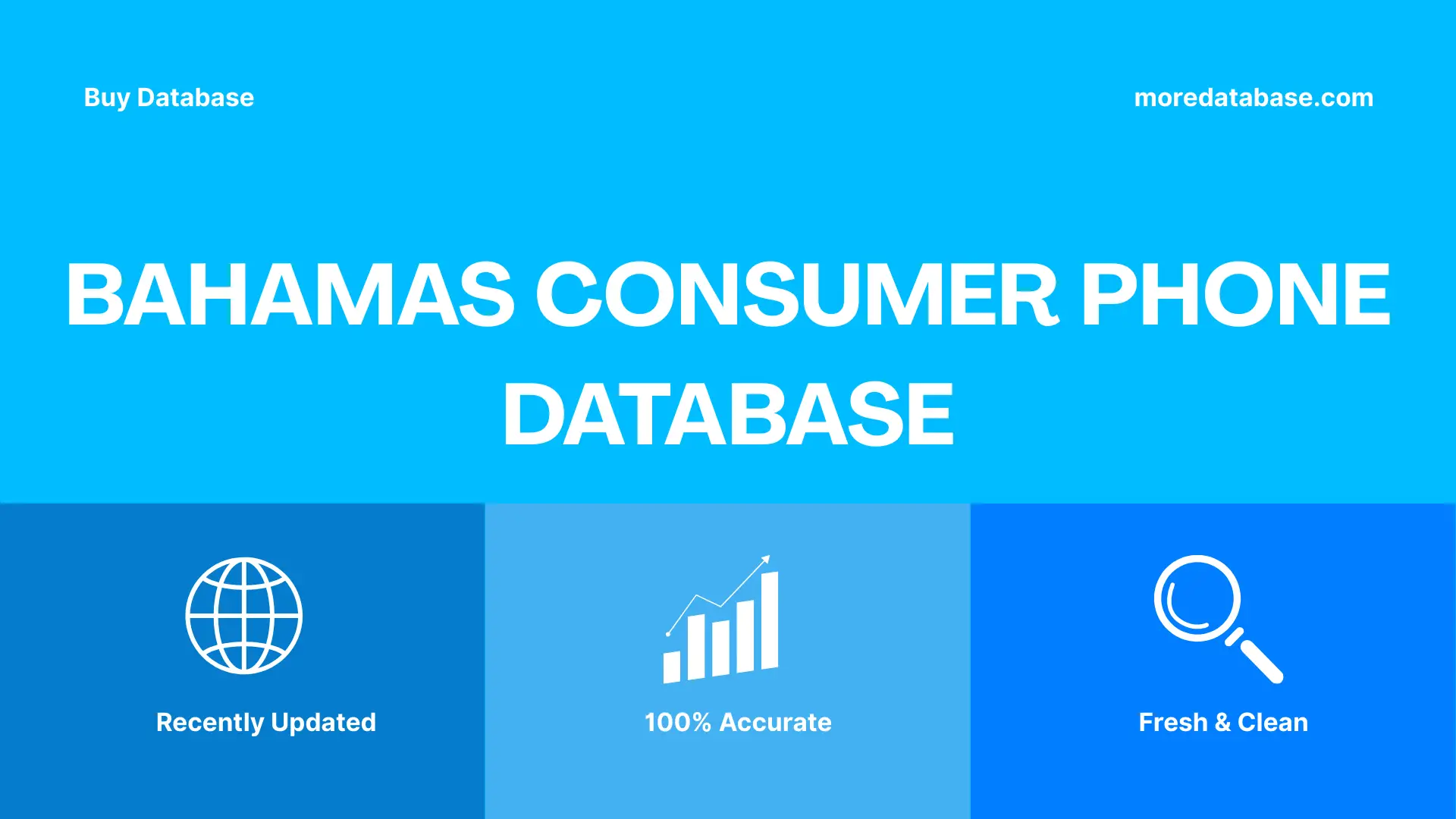 Buy Database

moredatabase.com

BAHAMAS CONSUMER PHONE DATABASE

Recently Updated

100% Accurate

Fresh & Clean